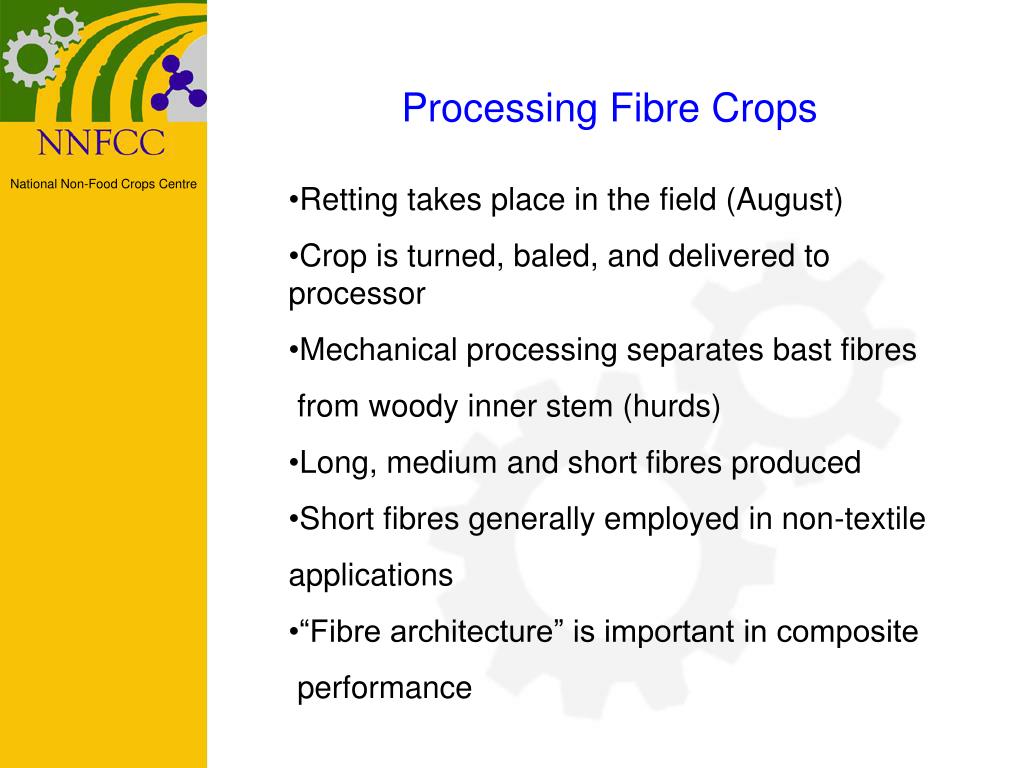 NNFCC
National Non-Food Crops Centre

Processing Fibre Crops

•Retting takes place in the field (August)

•Crop is turned, baled, and delivered to processor

•Mechanical processing separates bast fibres from woody inner stem (hurds)

•Long, medium and short fibres produced

•Short fibres generally employed in non-textile applications

•“Fibre architecture” is important in composite performance